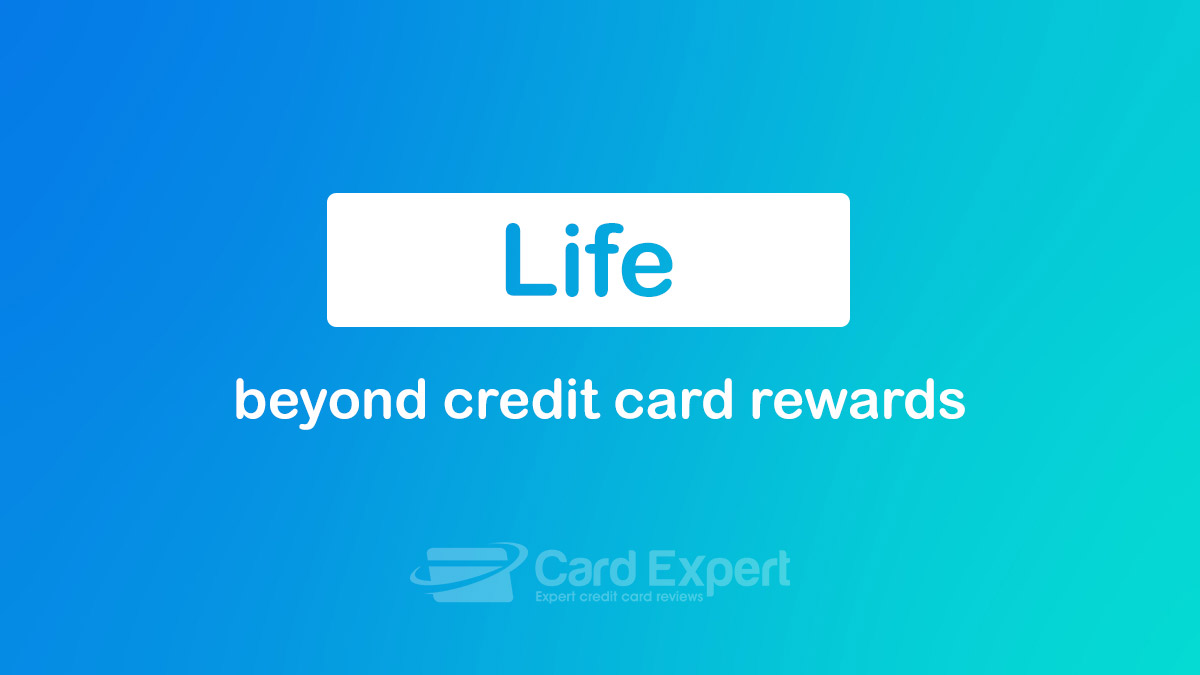 Life

beyond credit card rewards

Card Expert
Expert credit card reviews